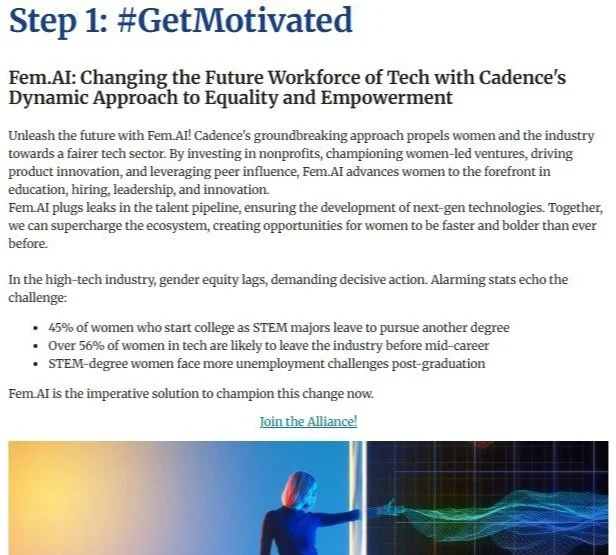 Step 1: #GetMotivated

Fem.AI: Changing the Future Workforce of Tech with Cadence's Dynamic Approach to Equality and Empowerment

Unleash the future with Fem.AI! Cadence's groundbreaking approach propels women and the industry towards a fairer tech sector. By investing in nonprofits, championing women-led ventures, driving product innovation, and leveraging peer influence, Fem.AI advances women to the forefront in education, hiring, leadership, and innovation.
Fem.AI plugs leaks in the talent pipeline, ensuring the development of next-gen technologies. Together, we can supercharge the ecosystem, creating opportunities for women to be faster and bolder than ever before.

In the high-tech industry, gender equity lags, demanding decisive action. Alarming stats echo the challenge:

- 45% of women who start college as STEM majors leave to pursue another degree
- Over 56% of women in tech are likely to leave the industry before mid-career
- STEM-degree women face more unemployment challenges post-graduation

Fem.AI is the imperative solution to champion this change now.

Join the Alliance!